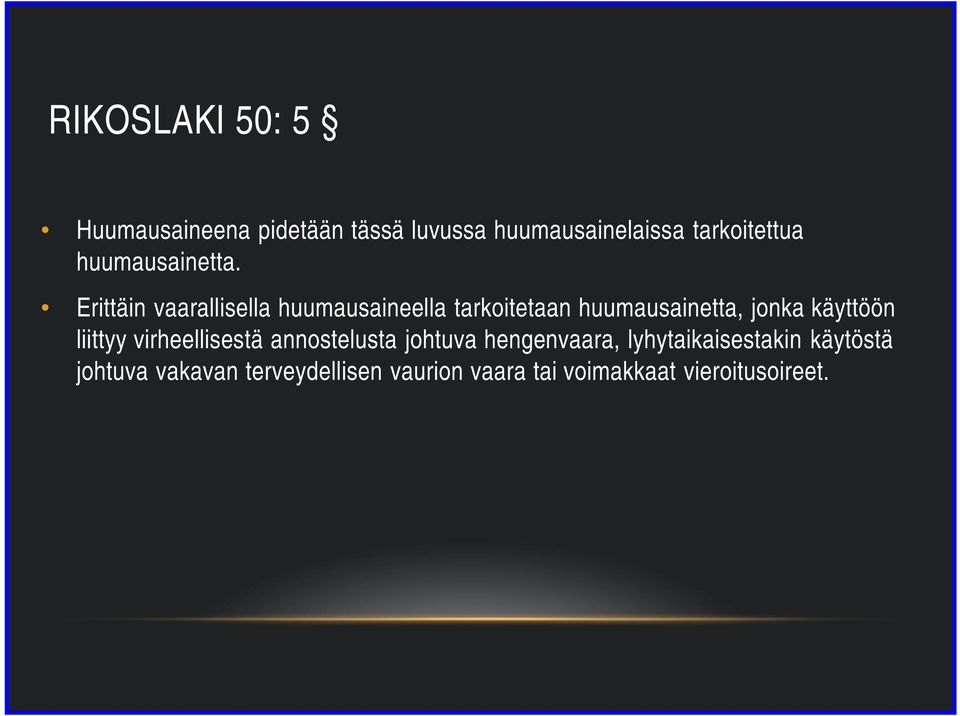 RIKOSLAKI 50: 5 §

• Huumausaineena pidetään tässä luvussa huumausainelaissa tarkoitettua huumausainetta.

• Erittäin vaarallisella huumausaineella tarkoitetaan huumausainetta, jonka käyttöön liittyy virheellisestä annostelusta johtuva hengenvaara, lyhytaikaisestakin käytöstä johtuva vakavan terveydellisen vaurion vaara tai voimakkaat vieroitusoireet.